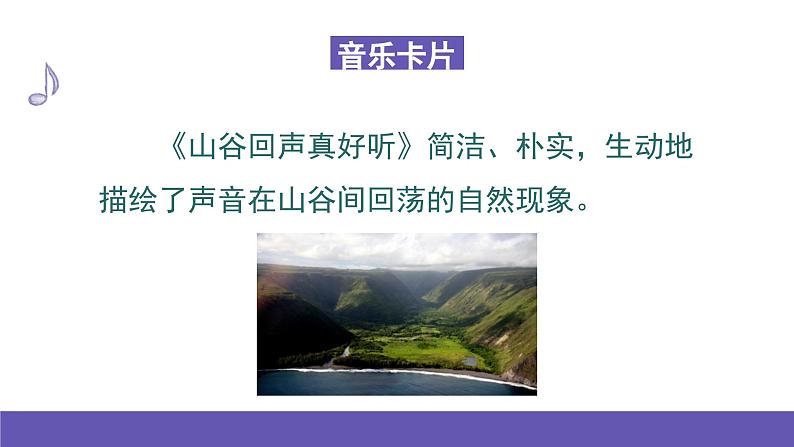 音乐卡片

《山谷回声真好听》简洁、朴实，生动地描绘了声音在山谷间回荡的自然现象。